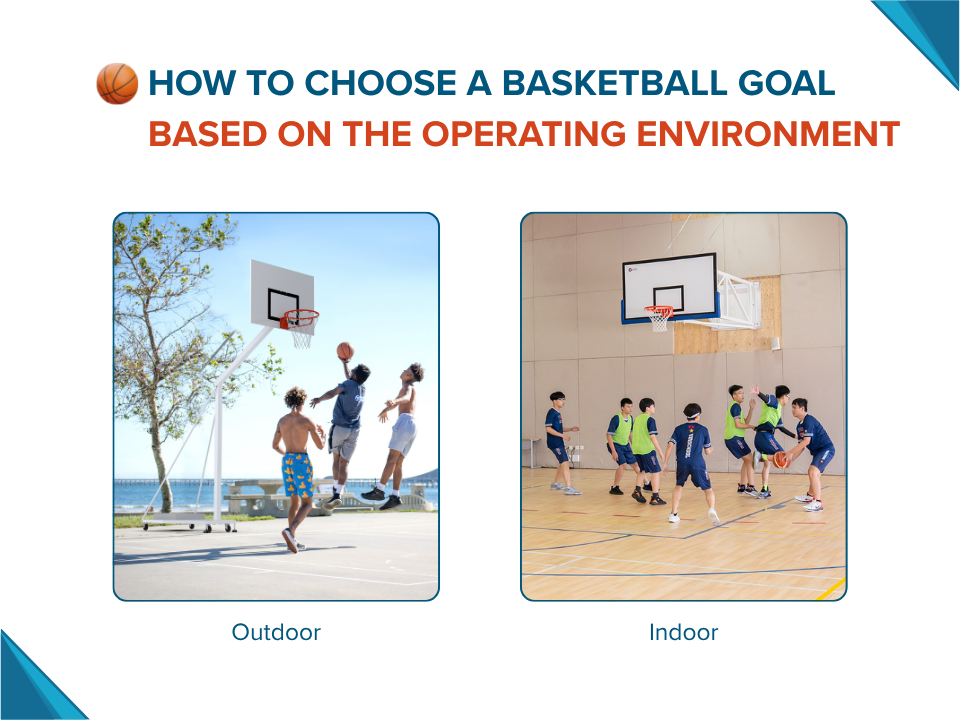 HOW TO CHOOSE A BASKETBALL GOAL
BASED ON THE OPERATING ENVIRONMENT

Outdoor

Indoor